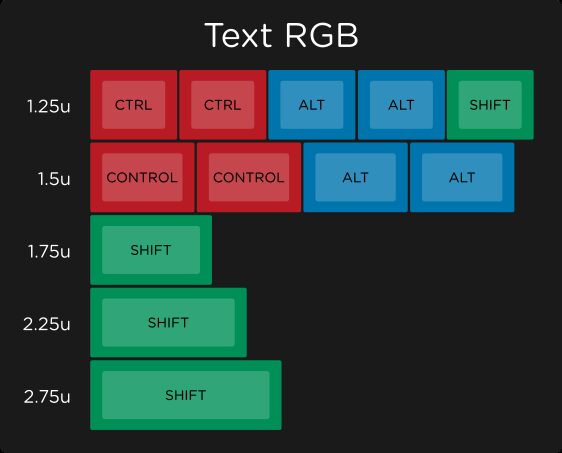 Text RGB

1.25u CTRL CTRL ALT ALT SHIFT

1.5u CONTROL CONTROL ALT ALT

1.75u SHIFT

2.25u SHIFT

2.75u SHIFT